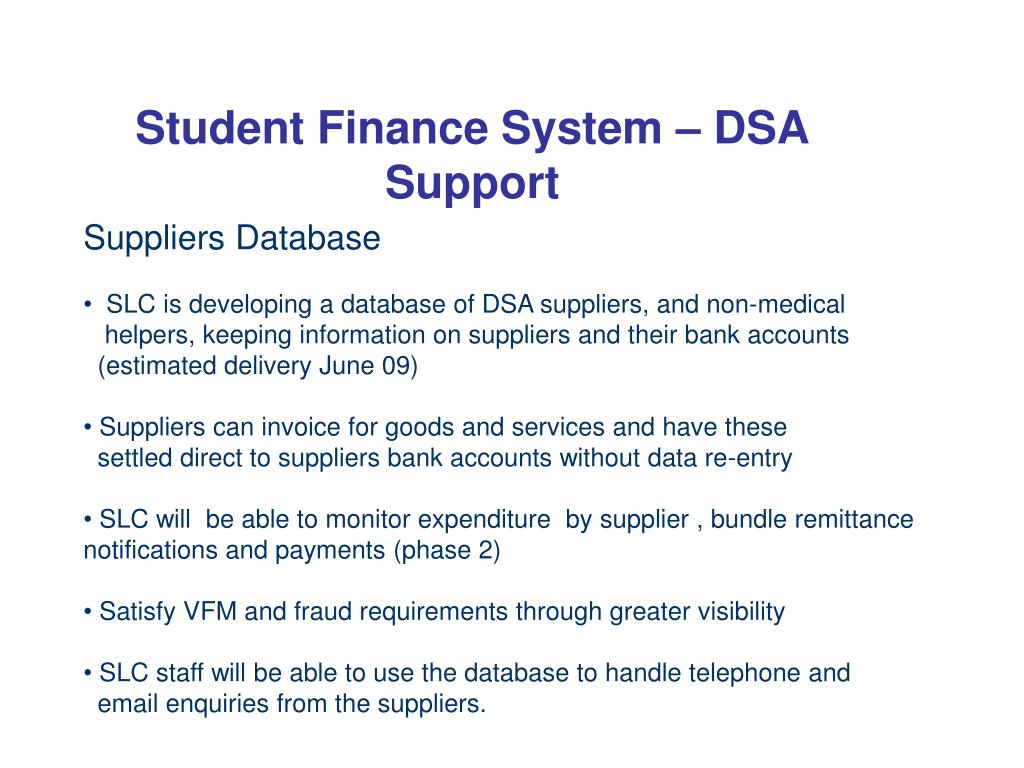 Student Finance System – DSA Support

Suppliers Database

• SLC is developing a database of DSA suppliers, and non-medical helpers, keeping information on suppliers and their bank accounts (estimated delivery June 09)

• Suppliers can invoice for goods and services and have these settled direct to suppliers bank accounts without data re-entry

• SLC will be able to monitor expenditure by supplier , bundle remittance notifications and payments (phase 2)

• Satisfy VFM and fraud requirements through greater visibility

• SLC staff will be able to use the database to handle telephone and email enquiries from the suppliers.